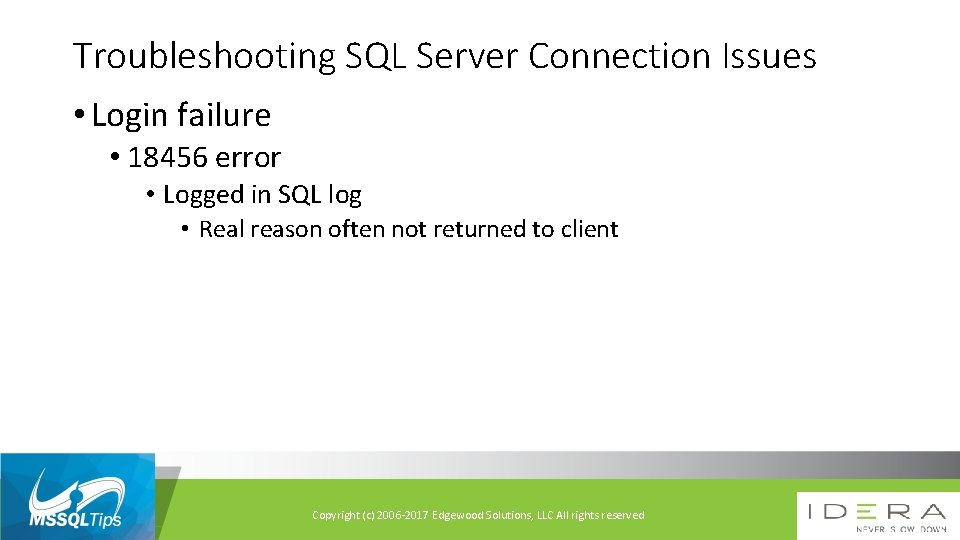 Troubleshooting SQL Server Connection Issues

• Login failure
  • 18456 error
    • Logged in SQL log
      • Real reason often not returned to client

MSSQLTips

Copyright (c) 2006-2017 Edgewood Solutions, LLC All rights reserved

IDERA
NEVER SLOW DOWN